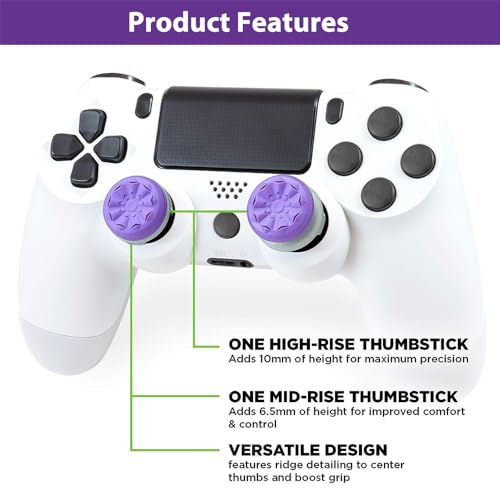 Product Features

ONE HIGH-RISE THUMBSTICK
Adds 10mm of height for maximum precision

ONE MID-RISE THUMBSTICK
Adds 6.5mm of height for improved comfort & control

VERSATILE DESIGN
features ridge detailing to center thumbs and boost grip